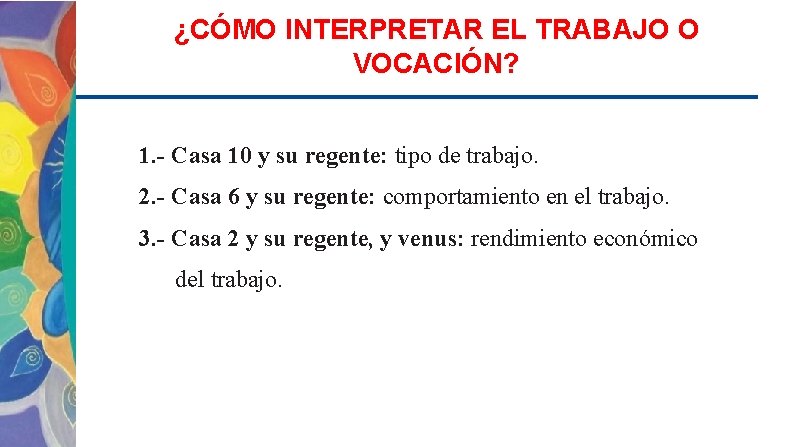 ¿CÓMO INTERPRETAR EL TRABAJO O VOCACIÓN?

1.- Casa 10 y su regente: tipo de trabajo.

2.- Casa 6 y su regente: comportamiento en el trabajo.

3.- Casa 2 y su regente, y venus: rendimiento económico del trabajo.